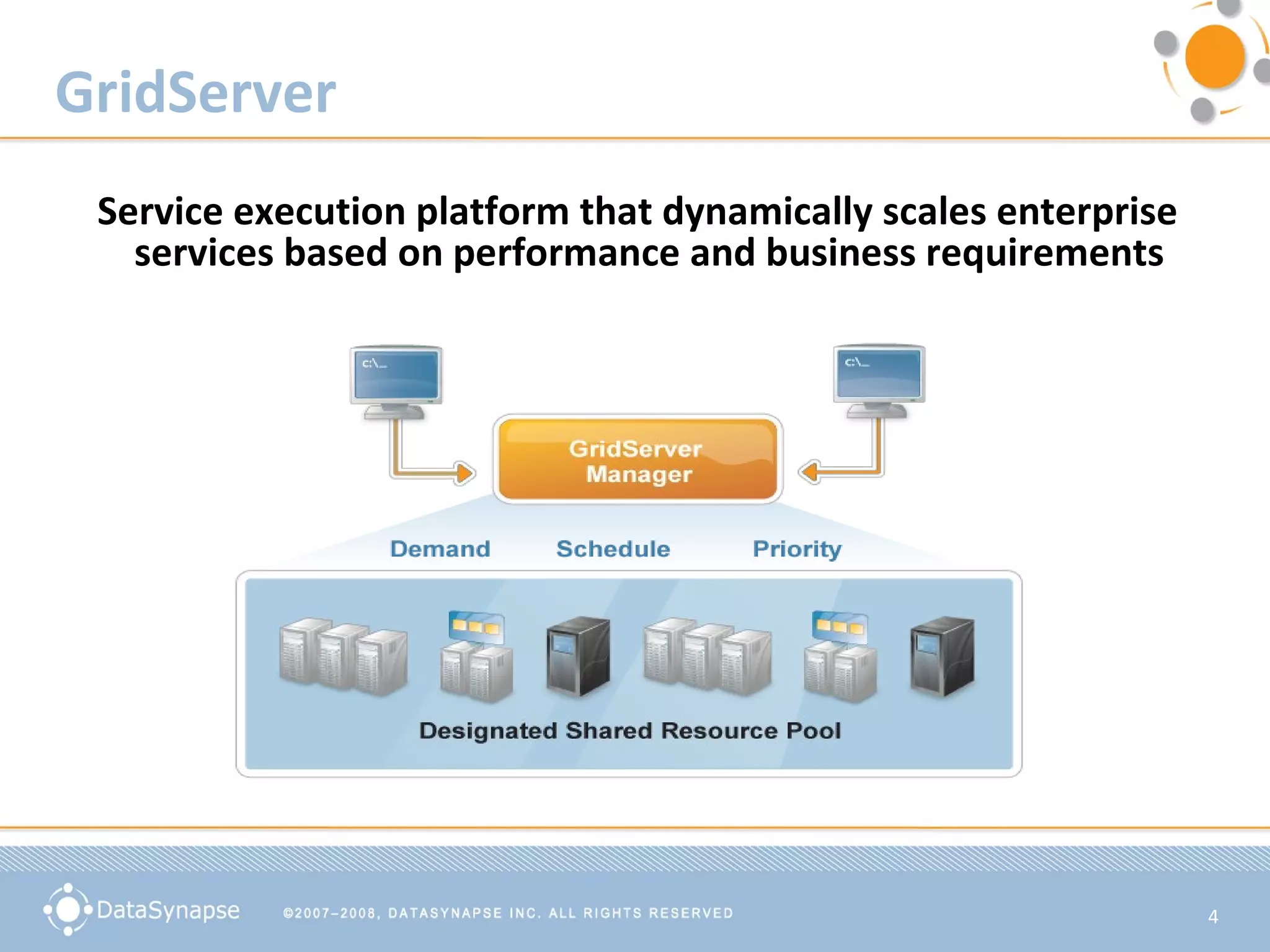 GridServer

Service execution platform that dynamically scales enterprise services based on performance and business requirements

C:\_

C:\_

GridServer Manager

Demand

Schedule

Priority

Designated Shared Resource Pool

DataSynapse

©2007–2008, DATASYNAPSE INC. ALL RIGHTS RESERVED

4